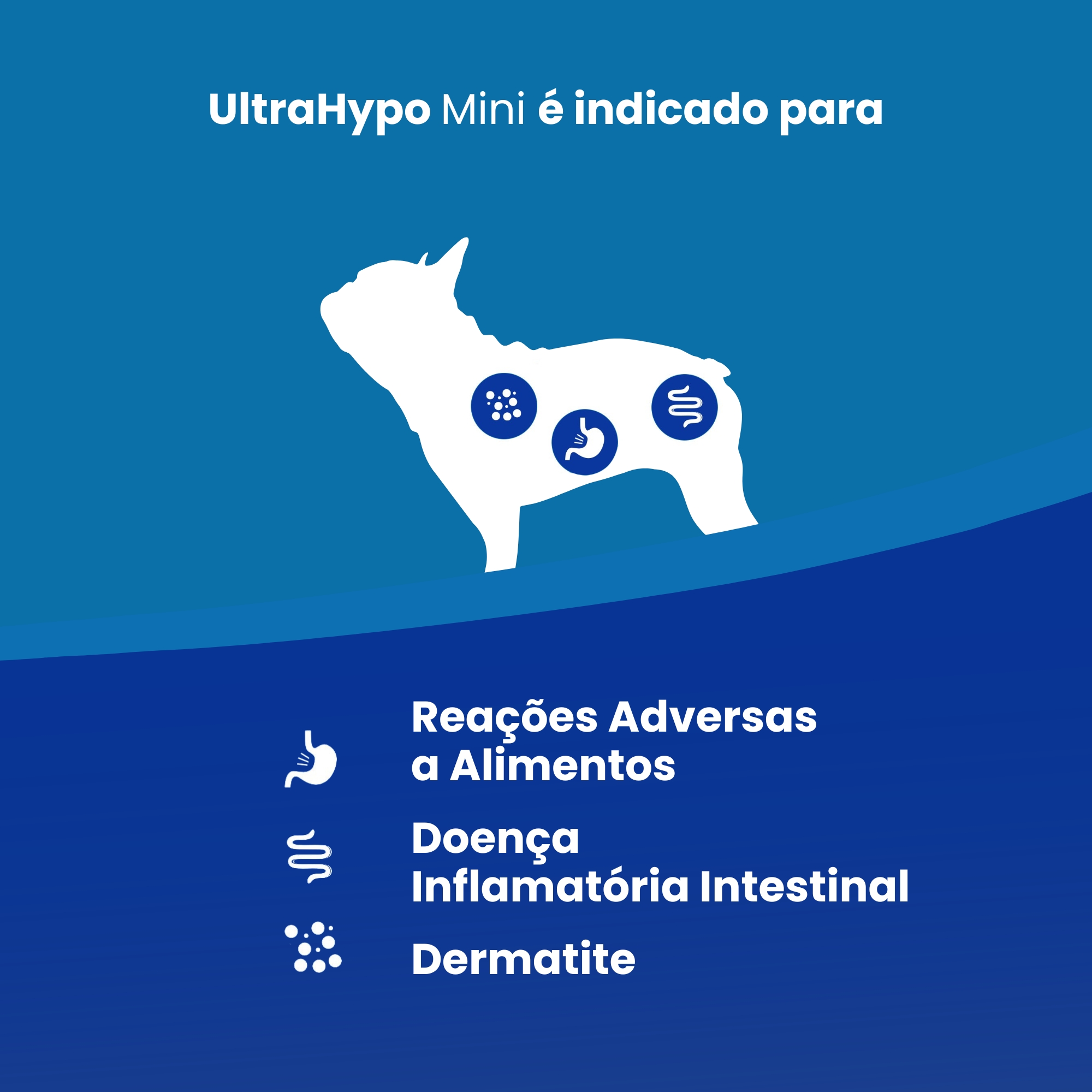 UltraHypo Mini é indicado para

Reações Adversas a Alimentos

Doença Inflamatória Intestinal

Dermatite